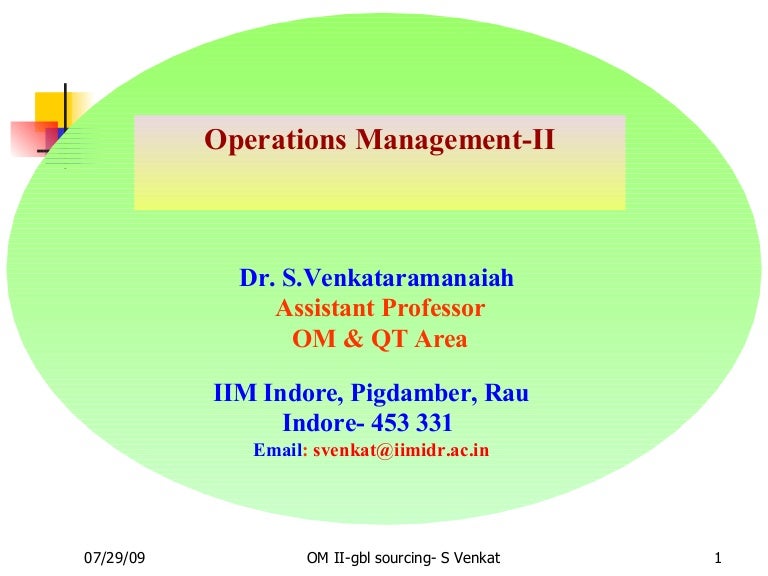 Operations Management-II

Dr. S.Venkataramanaiah
Assistant Professor
OM & QT Area

IIM Indore, Pigdamber, Rau
Indore- 453 331
Email: svenkat@iimidr.ac.in

07/29/09

OM II-gbl sourcing- S Venkat

1